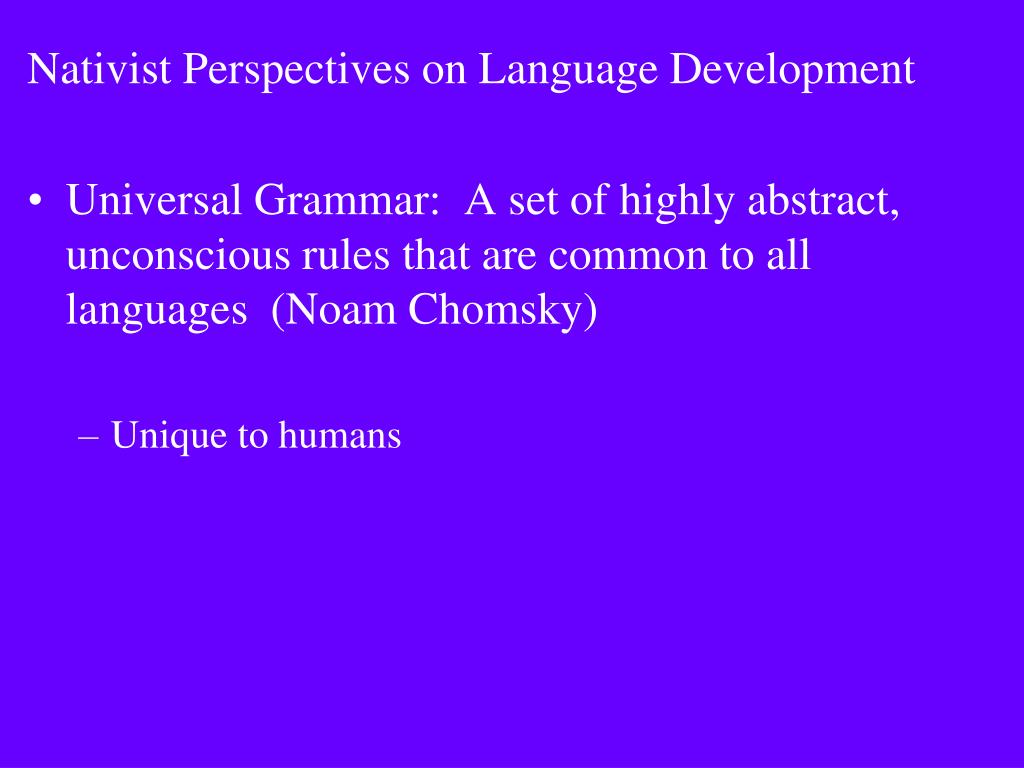 Nativist Perspectives on Language Development

• Universal Grammar: A set of highly abstract, unconscious rules that are common to all languages (Noam Chomsky)

– Unique to humans